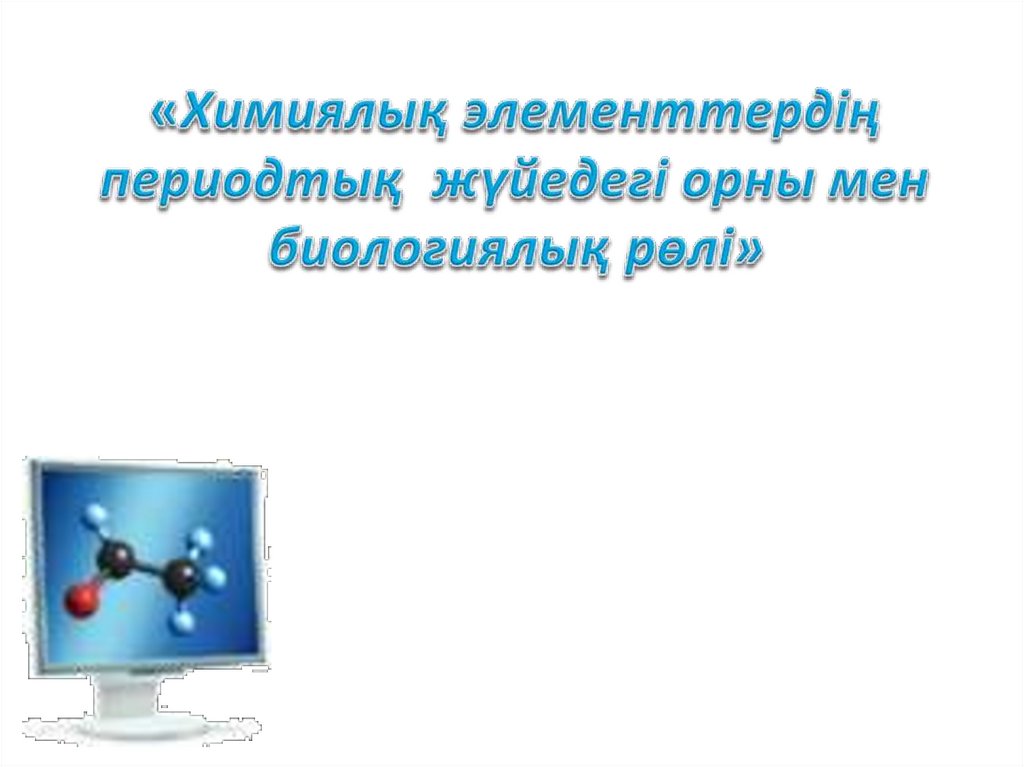 «Химиялық элементтердің периодтық жүйедегі орны мен биологиялық рөлі»